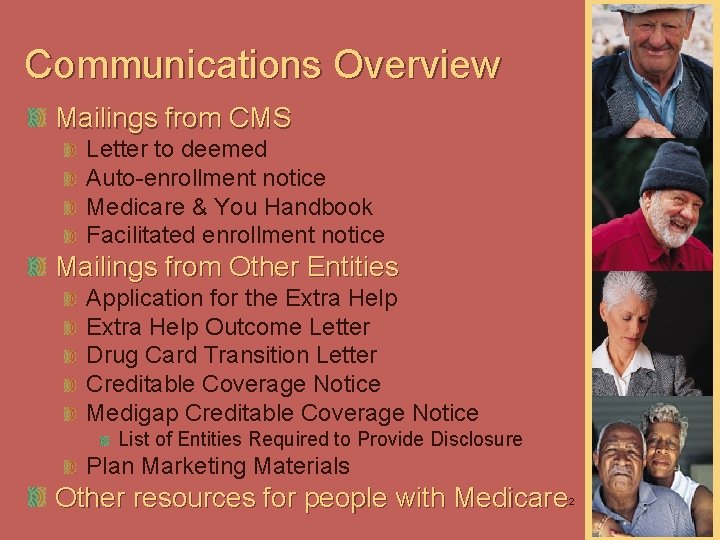 Communications Overview

Mailings from CMS

Letter to deemed

Auto-enrollment notice

Medicare & You Handbook

Facilitated enrollment notice

Mailings from Other Entities

Application for the Extra Help

Extra Help Outcome Letter

Drug Card Transition Letter

Creditable Coverage Notice

Medigap Creditable Coverage Notice

List of Entities Required to Provide Disclosure

Plan Marketing Materials

Other resources for people with Medicare

2